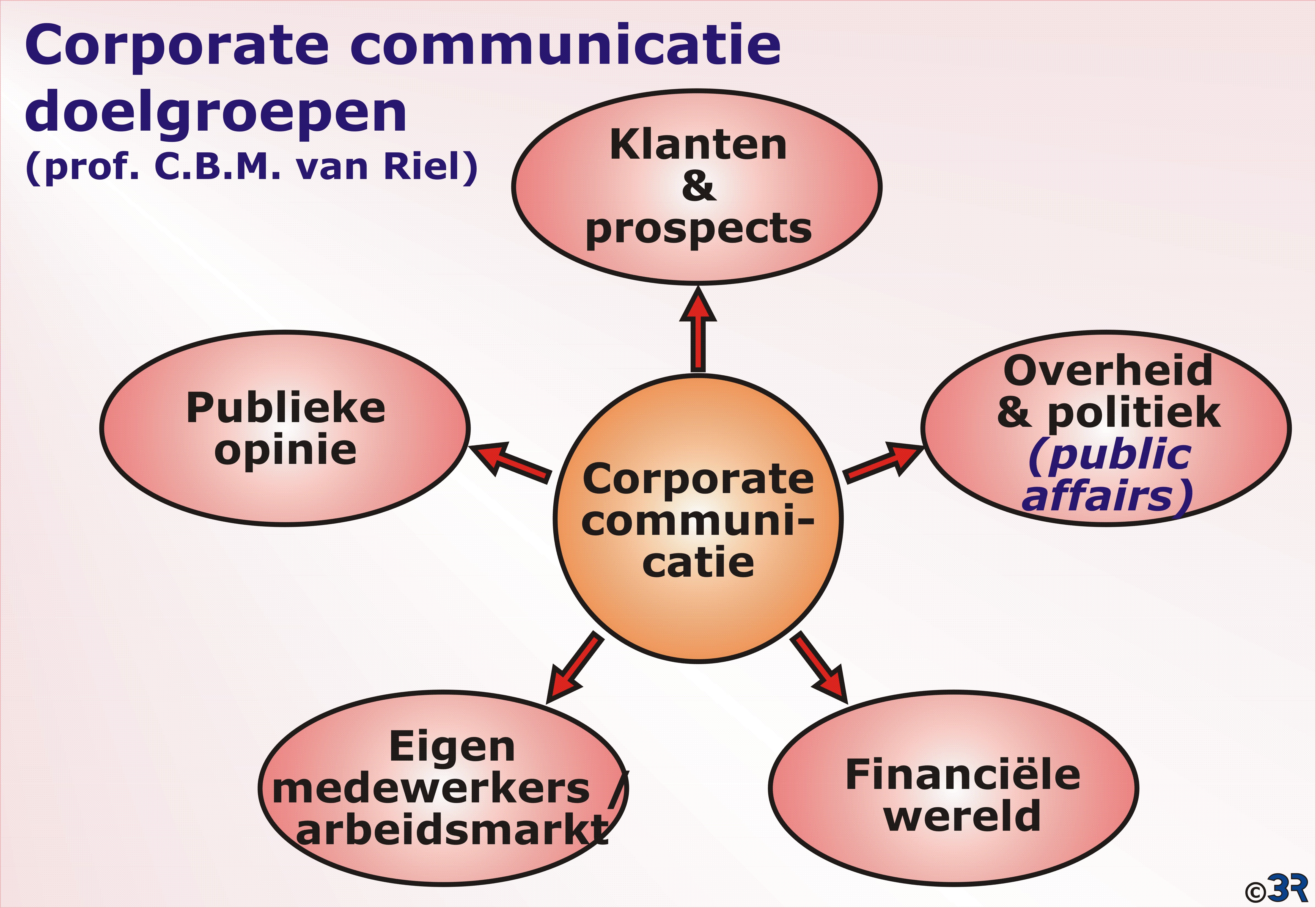 Corporate communicatie doelgroepen
(prof. C.B.M. van Riel)

Klanten & prospects

Publieke opinie

Corporate communicatie

Overheid & politiek (public affairs)

Eigen medewerkers / arbeidsmarkt

Financiële wereld

©3R